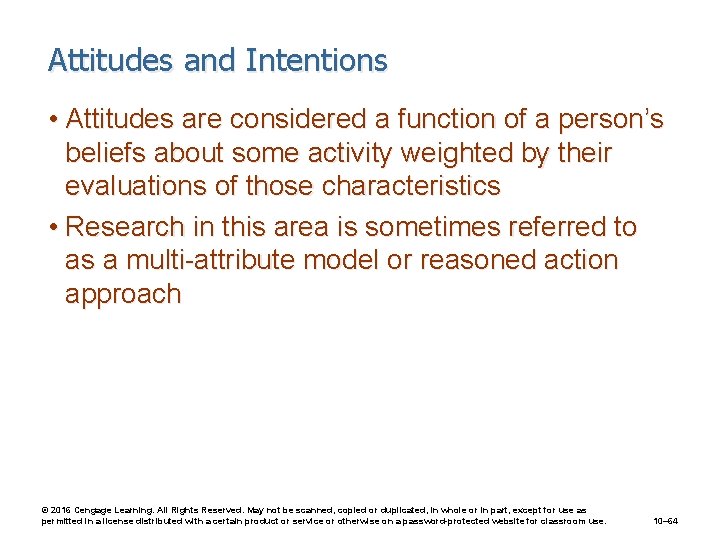 Attitudes and Intentions

• Attitudes are considered a function of a person's beliefs about some activity weighted by their evaluations of those characteristics

• Research in this area is sometimes referred to as a multi-attribute model or reasoned action approach

© 2016 Cengage Learning. All Rights Reserved. May not be scanned, copied or duplicated, in whole or in part, except for use as permitted in a license distributed with a certain product or service or otherwise on a password-protected website for classroom use.

10–64